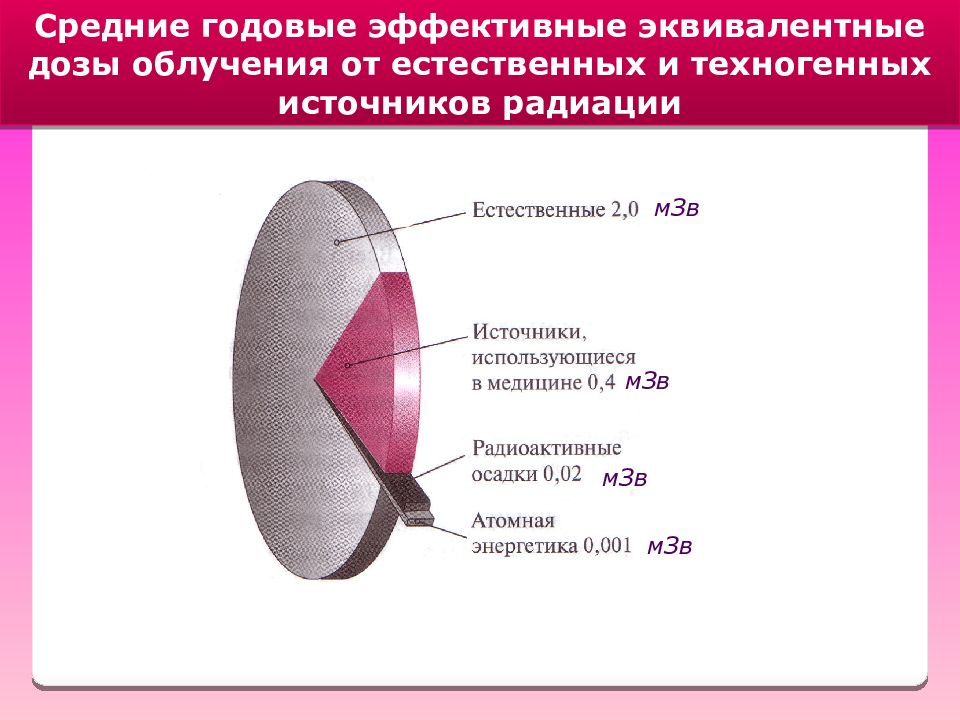 Средние годовые эффективные эквивалентные дозы облучения от естественных и техногенных источников радиации

Естественные 2,0 мЗв

Источники, использующиеся в медицине 0,4 мЗв

Радиоактивные осадки 0,02 мЗв

Атомная энергетика 0,001 мЗв